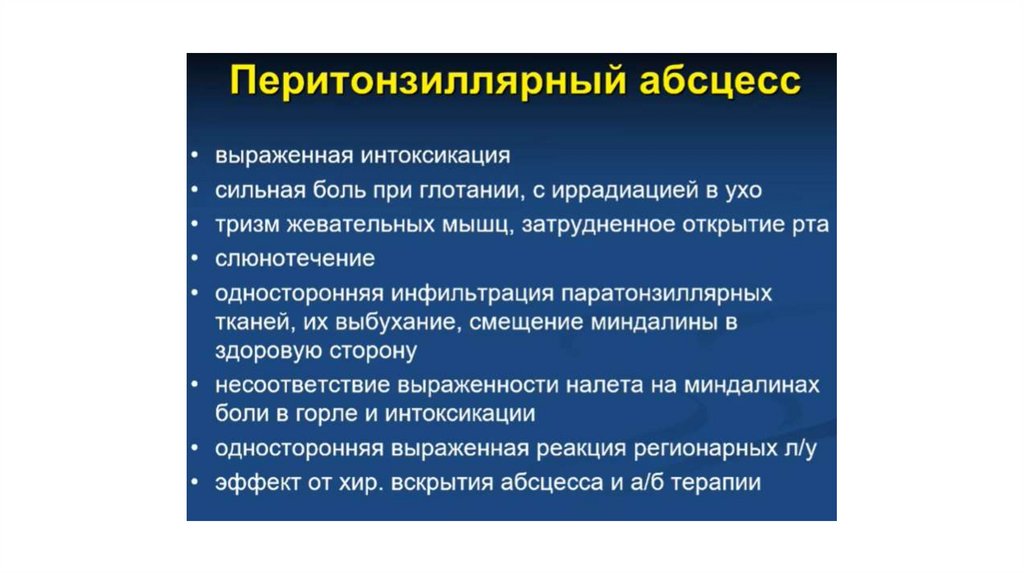 Перитонзиллярный абсцесс

• выраженная интоксикация
• сильная боль при глотании, с иррадиацией в ухо
• тризм жевательных мышц, затрудненное открытие рта
• слюнотечение
• односторонняя инфильтрация паратонзиллярных тканей, их выбухание, смещение миндалины в здоровую сторону
• несоответствие выраженности налета на миндалинах боли в горле и интоксикации
• односторонняя выраженная реакция регионарных л/у
• эффект от хир. вскрытия абсцесса и а/б терапии